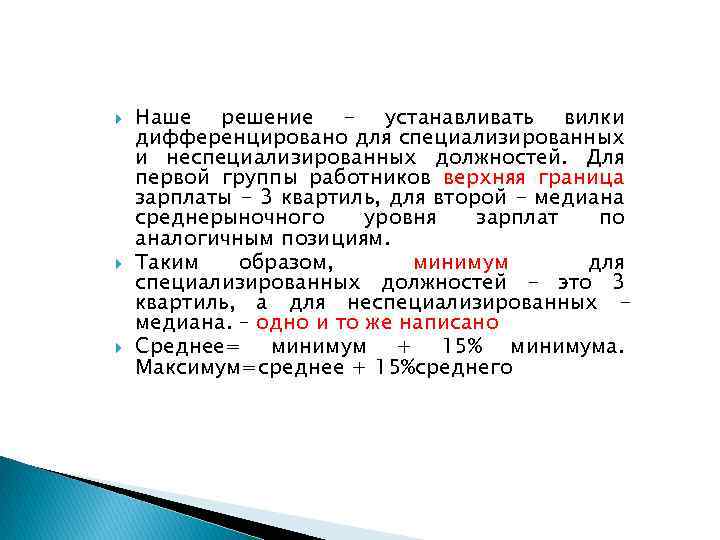 Наше решение – устанавливать вилки дифференцировано для специализированных и неспециализированных должностей. Для первой группы работников верхняя граница зарплаты – 3 квартиль, для второй – медиана среднерыночного уровня зарплат по аналогичным позициям.

Таким образом, минимум для специализированных должностей – это 3 квартиль, а для неспециализированных – медиана. – одно и то же написано

Среднее= минимум + 15% минимума. Максимум=среднее + 15%среднего